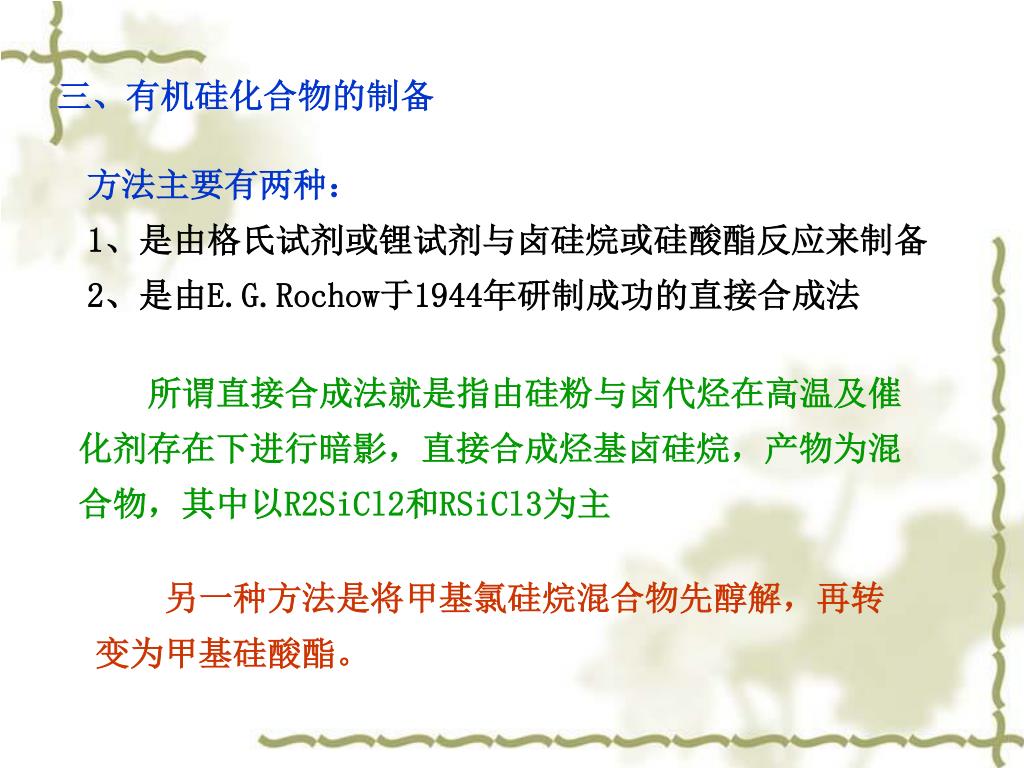 三、有机硅化合物的制备

方法主要有两种：
1、是由格氏试剂或锂试剂与卤硅烷或硅酸酯反应来制备
2、是由E.G.Rochow于1944年研制成功的直接合成法

所谓直接合成法就是指由硅粉与卤代烃在高温及催化剂存在下进行暗影，直接合成烃基卤硅烷，产物为混合物，其中以R2SiCl2和RSiCl3为主

另一种方法是将甲基氯硅烷混合物先醇解，再转变为甲基硅酸酯。